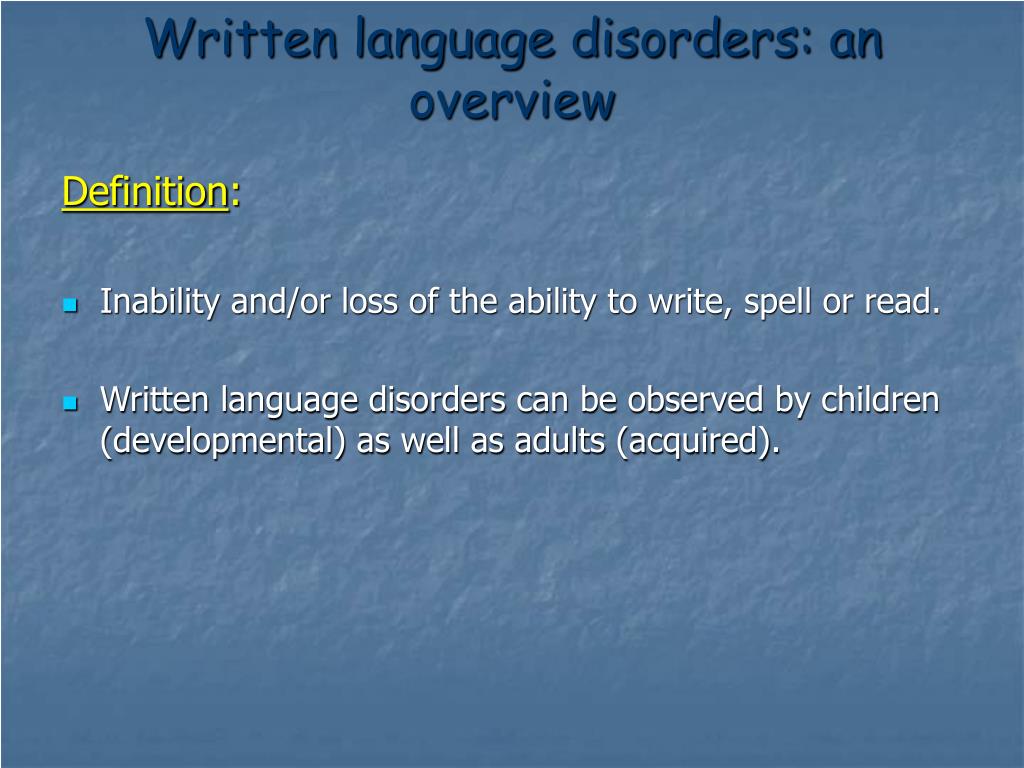 Written language disorders: an overview

Definition:

Inability and/or loss of the ability to write, spell or read.

Written language disorders can be observed by children (developmental) as well as adults (acquired).